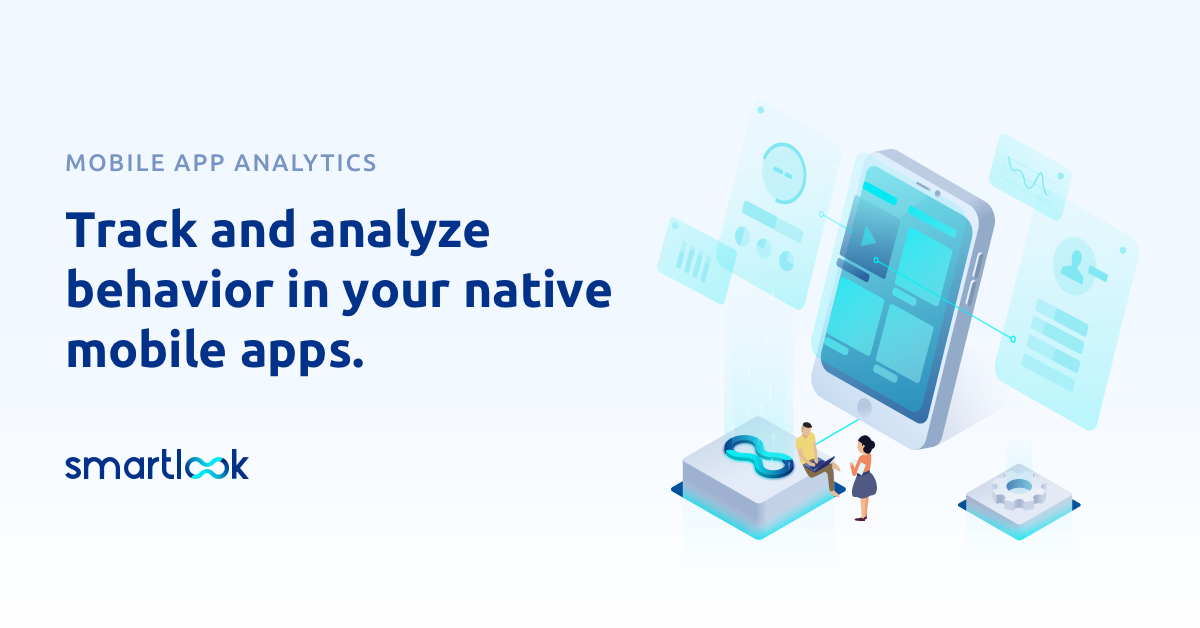 MOBILE APP ANALYTICS

Track and analyze behavior in your native mobile apps.

smartlook